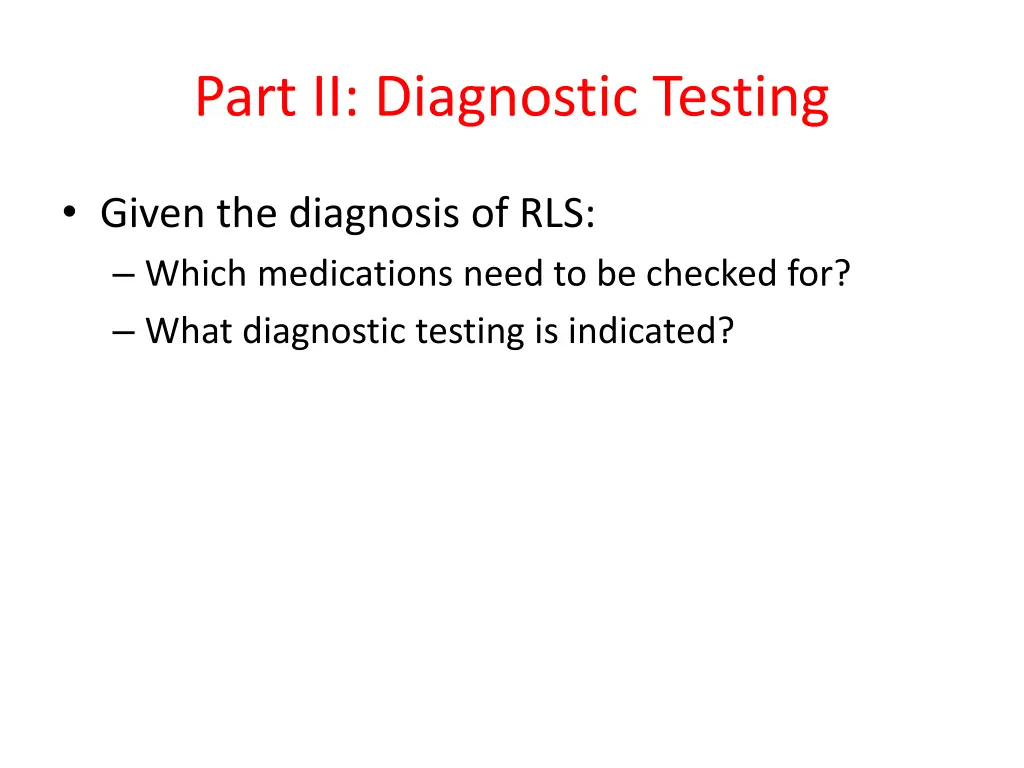 Part II: Diagnostic Testing

• Given the diagnosis of RLS:
– Which medications need to be checked for?
– What diagnostic testing is indicated?